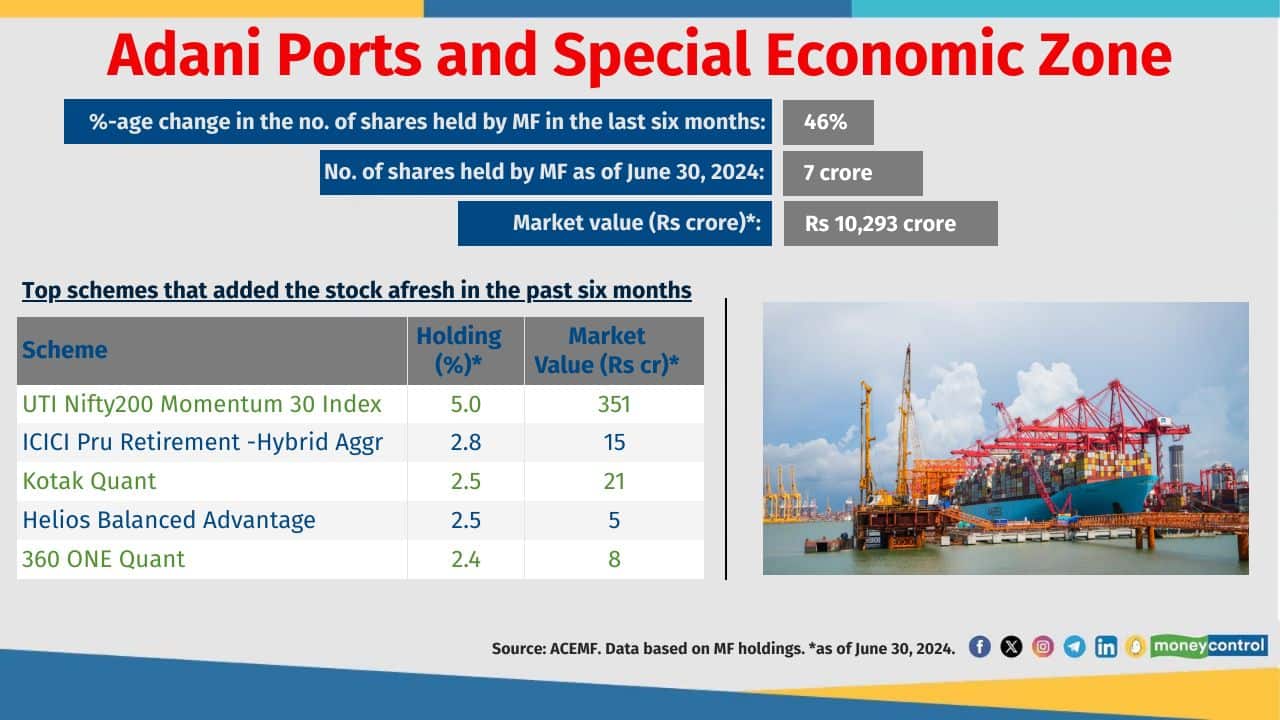 Adani Ports and Special Economic Zone

%-age change in the no. of shares held by MF in the last six months: 46%

No. of shares held by MF as of June 30, 2024: 7 crore

Market value (Rs crore)*: Rs 10,293 crore

Top schemes that added the stock afresh in the past six months

| Scheme | Holding (%)* | Market Value (Rs cr)* |
|---|---|---|
| UTI Nifty200 Momentum 30 Index | 5.0 | 351 |
| ICICI Pru Retirement -Hybrid Aggr | 2.8 | 15 |
| Kotak Quant | 2.5 | 21 |
| Helios Balanced Advantage | 2.5 | 5 |
| 360 ONE Quant | 2.4 | 8 |

Source: ACEMF. Data based on MF holdings. *as of June 30, 2024.

moneycontrol